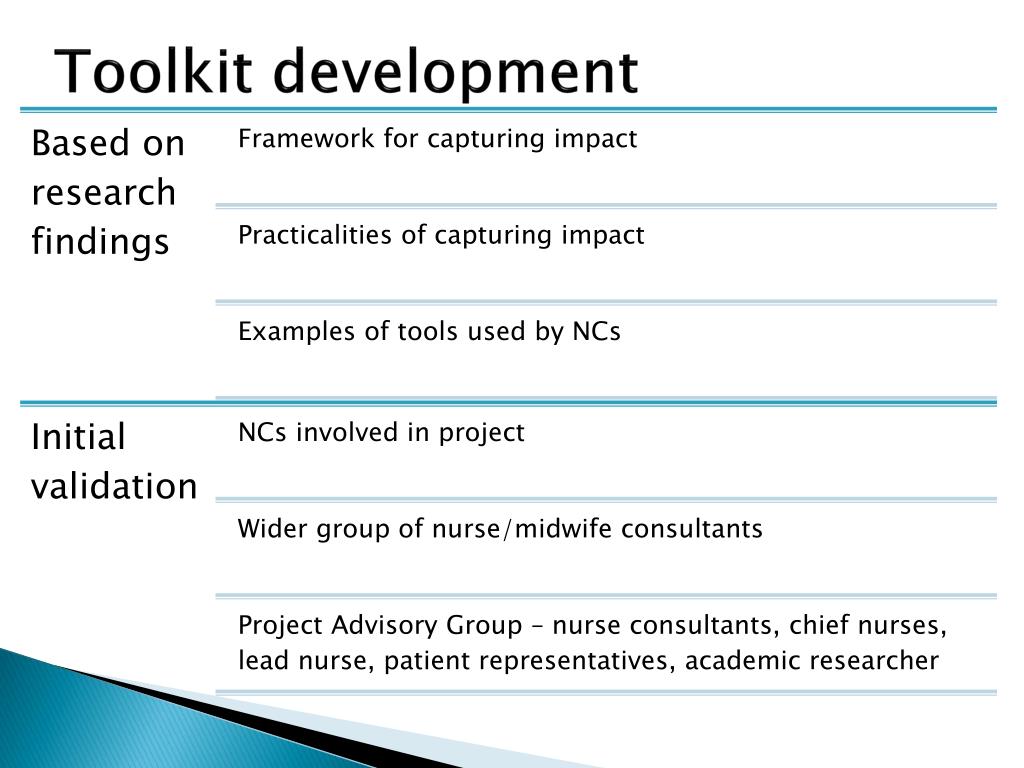 Toolkit development

Based on research findings

Framework for capturing impact

Practicalities of capturing impact

Examples of tools used by NCs

Initial validation

NCs involved in project

Wider group of nurse/midwife consultants

Project Advisory Group – nurse consultants, chief nurses, lead nurse, patient representatives, academic researcher